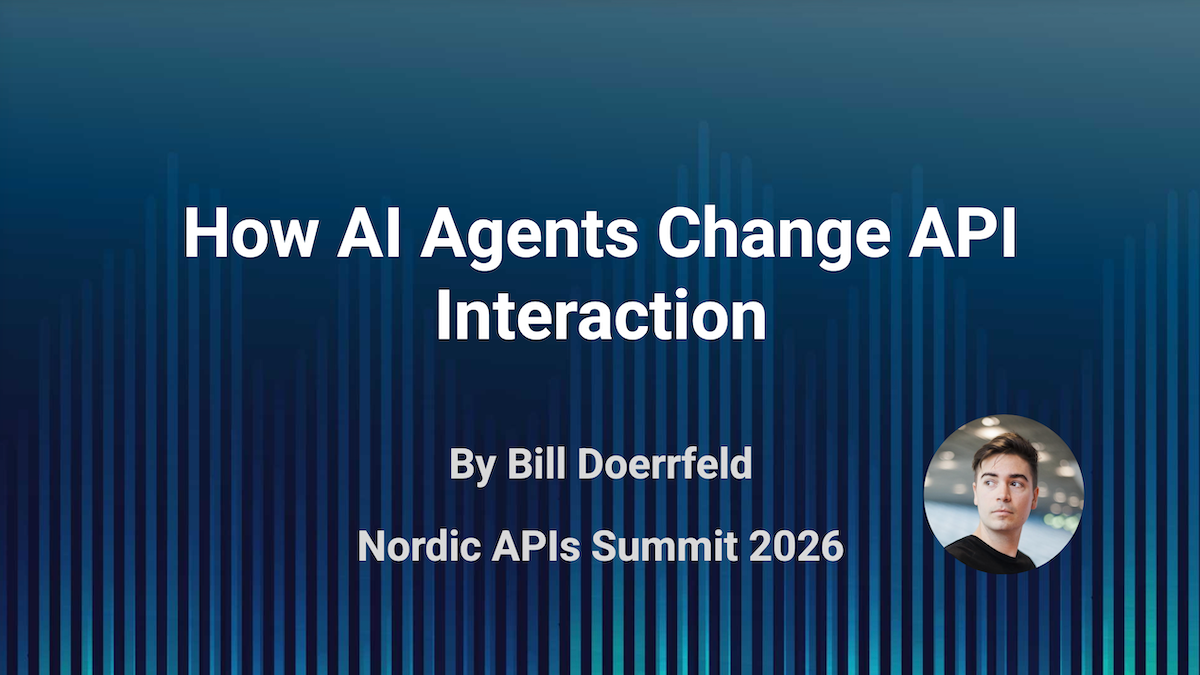 How AI Agents Change API Interaction

By Bill Doerrfeld

Nordic APIs Summit 2026